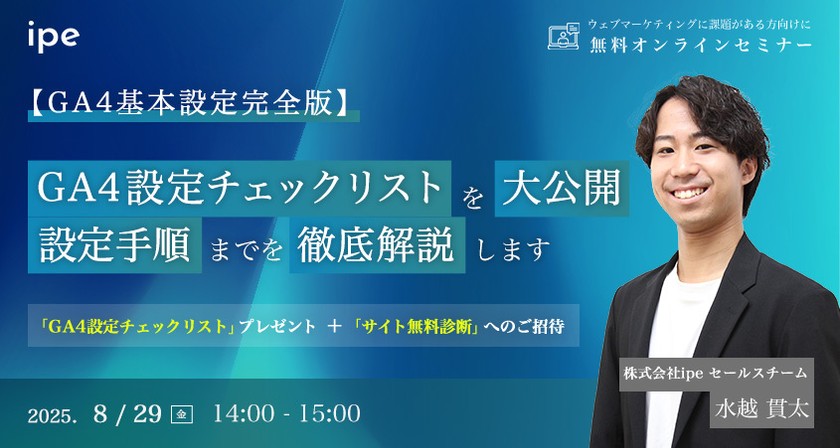 ipe

ウェブマーケティングに課題がある方向けに
無料オンラインセミナー

【GA4基本設定完全版】

GA4設定チェックリスト を 大公開
設定手順 までを 徹底解説 します

「GA4設定チェックリスト」プレゼント ＋ 「サイト無料診断」へのご招待

2025. 8 / 29 金 14:00 - 15:00

株式会社ipe セールスチーム
水越 貫太